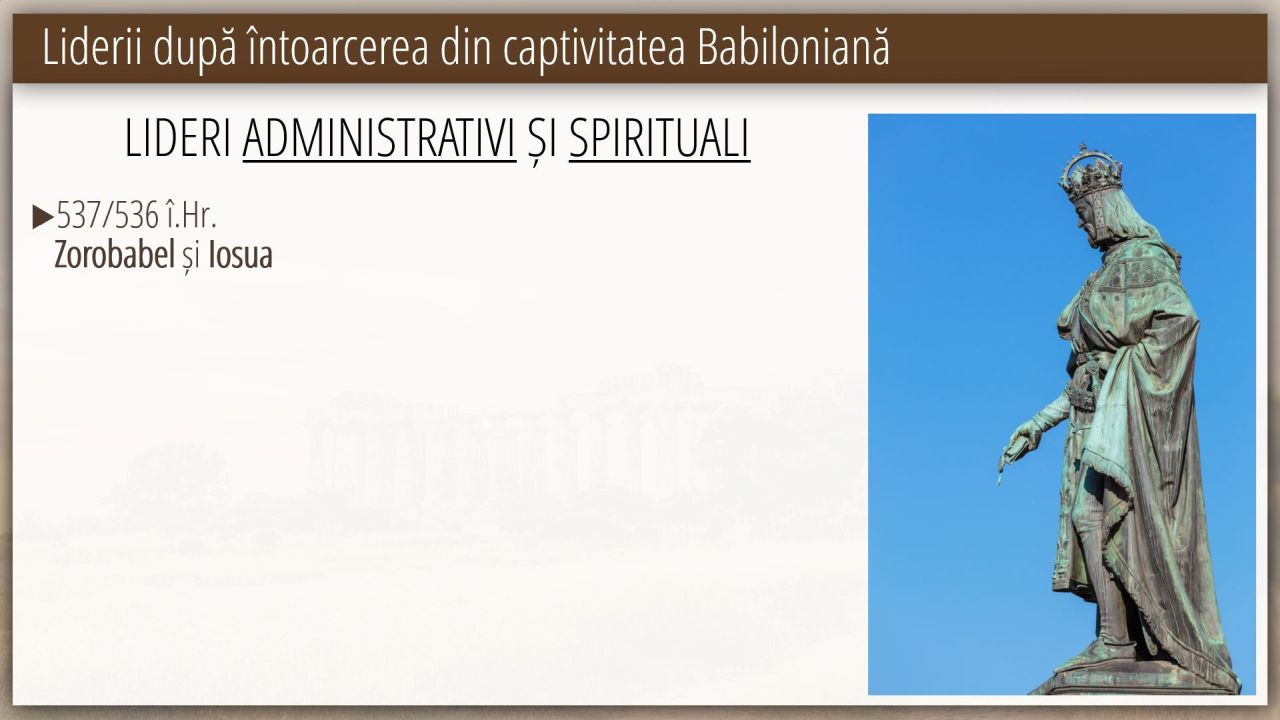 Liderii după întoarcerea din captivitatea Babiloniană

LIDERI ADMINISTRATIVI ȘI SPIRITUALI

▶537/536 î.Hr.
Zorobabel și Iosua